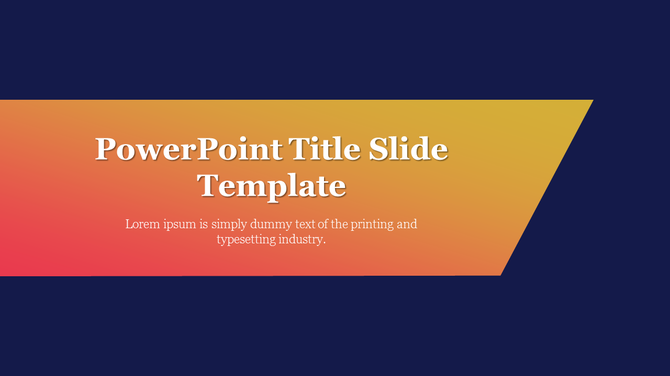 PowerPoint Title Slide Template

Lorem ipsum is simply dummy text of the printing and typesetting industry.